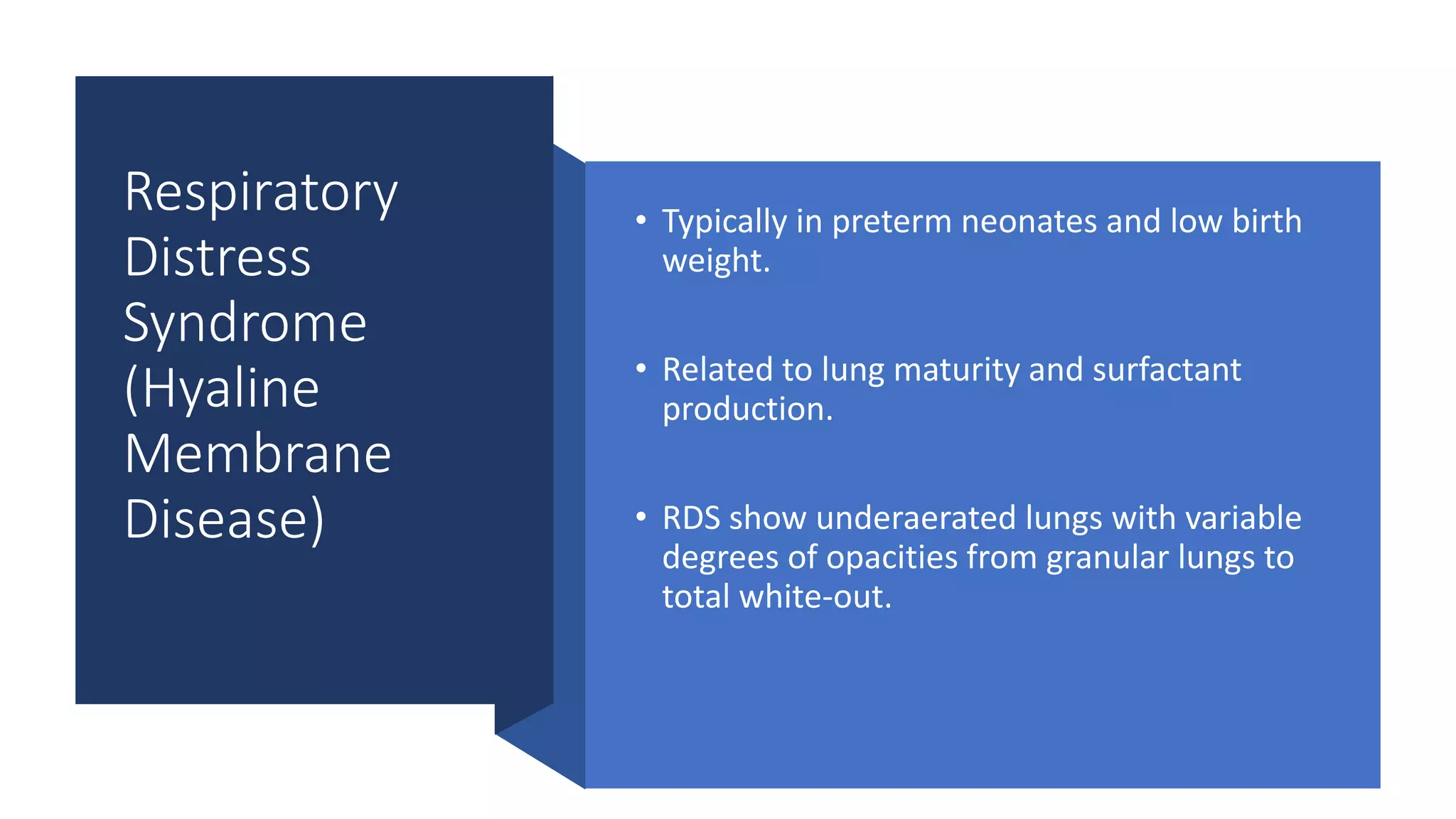 Respiratory Distress Syndrome (Hyaline Membrane Disease)

• Typically in preterm neonates and low birth weight.

• Related to lung maturity and surfactant production.

• RDS show underaerated lungs with variable degrees of opacities from granular lungs to total white-out.